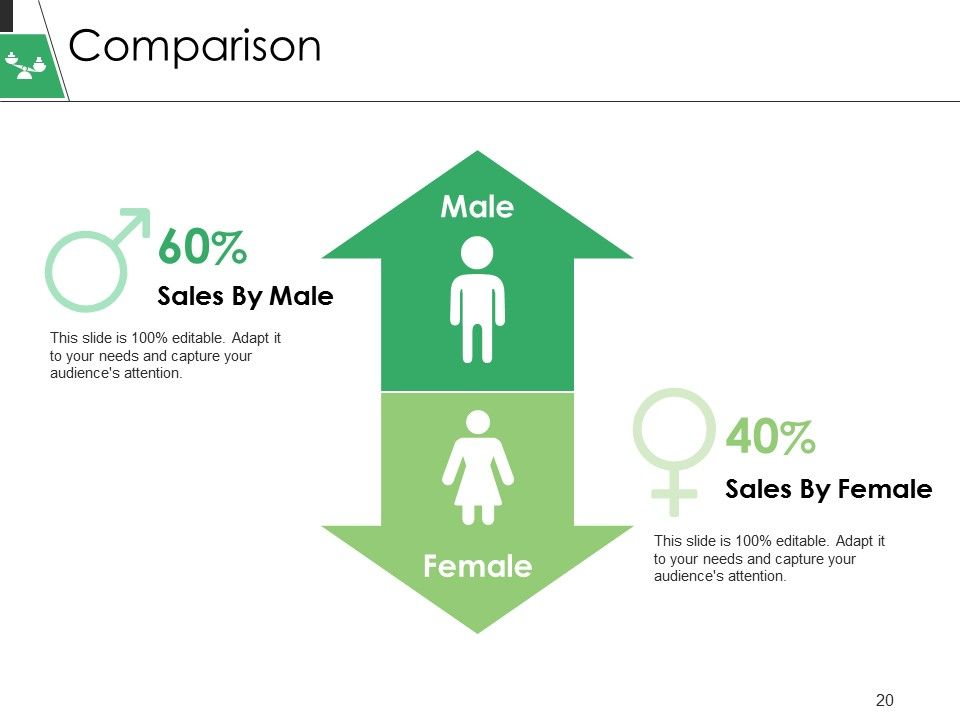 Comparison

60%

Sales By Male

This slide is 100% editable. Adapt it to your needs and capture your audience's attention.

Male

Female

40%

Sales By Female

This slide is 100% editable. Adapt it to your needs and capture your audience's attention.

20